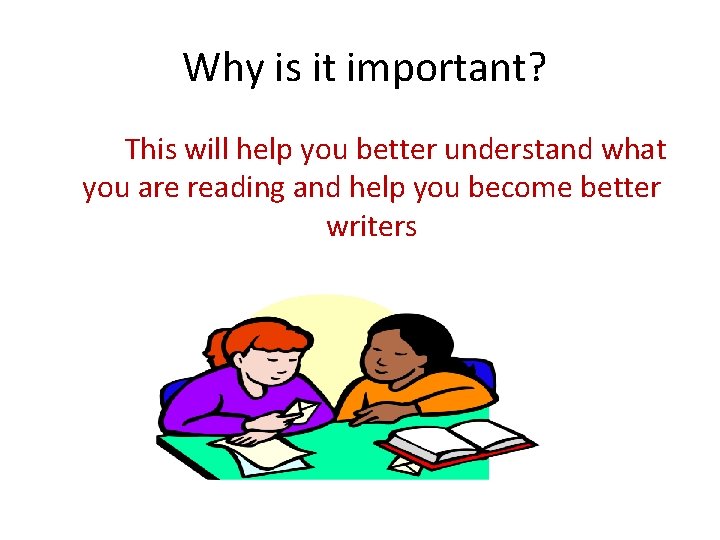 Why is it important?

This will help you better understand what you are reading and help you become better writers